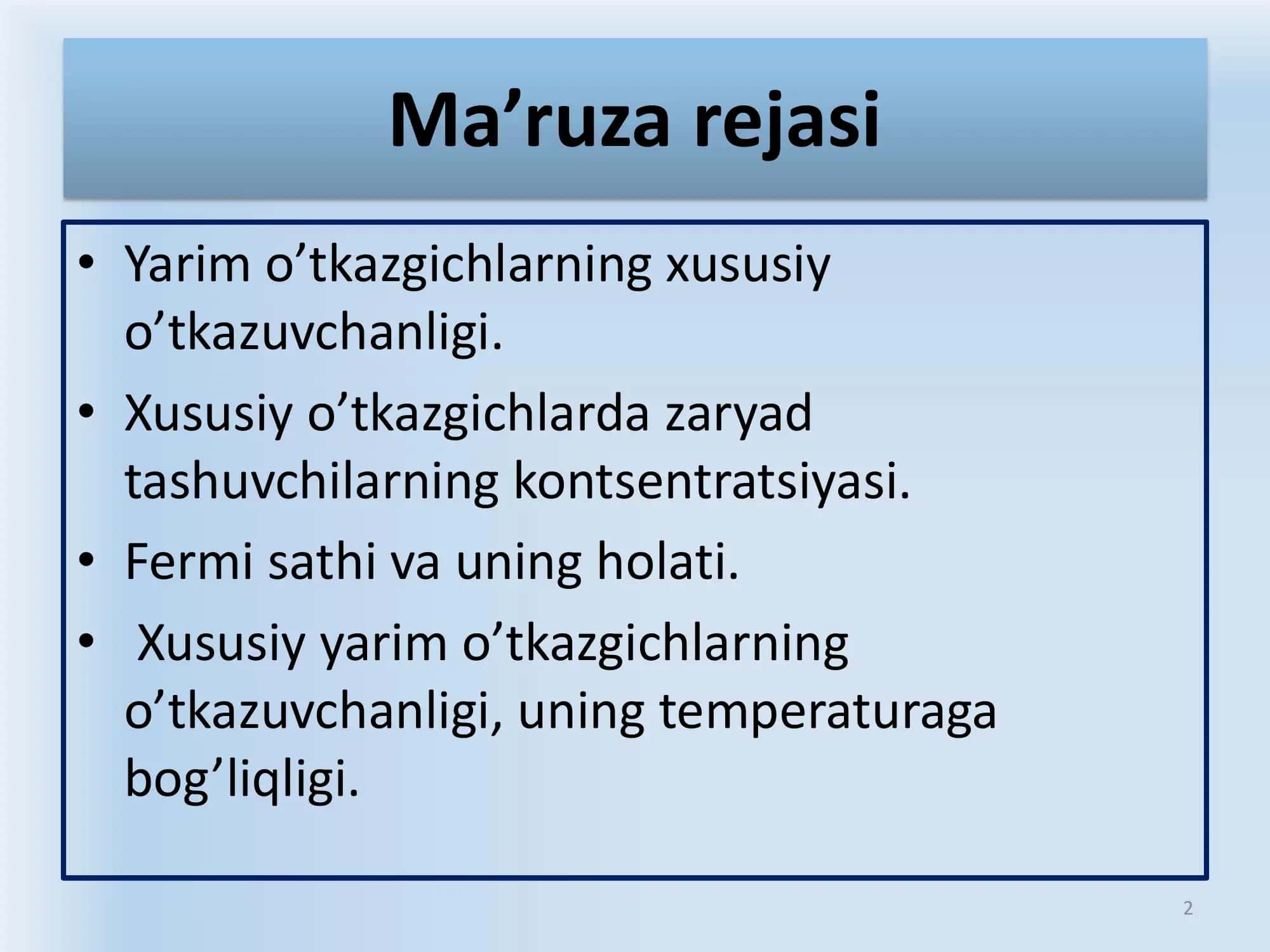 Ma’ruza rejasi

• Yarim o’tkazgichlarning xususiy o’tkazuvchanligi.
• Xususiy o’tkazgichlarda zaryad tashuvchilarning kontsentratsiyasi.
• Fermi sathi va uning holati.
• Xususiy yarim o’tkazgichlarning o’tkazuvchanligi, uning temperaturaga bog’liqligi.

2